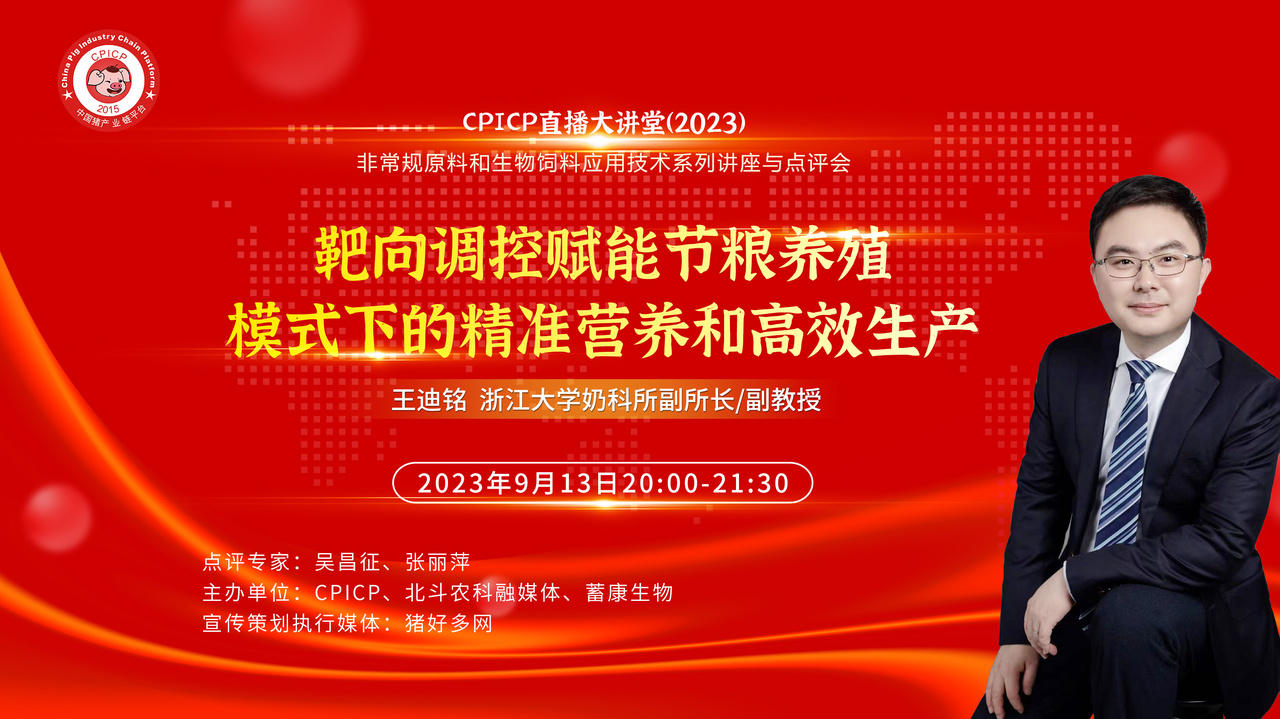 China Pig Industry Chain Platform
CPICP
2015
中国猪产业链平台

CPICP直播大讲堂(2023)
非常规原料和生物饲料应用技术系列讲座与点评会

靶向调控赋能节粮养殖
模式下的精准营养和高效生产

王迪铭 浙江大学奶科所副所长/副教授

2023年9月13日20:00-21:30

点评专家：吴昌征、张丽萍
主办单位：CPICP、北斗农科融媒体、蓄康生物
宣传策划执行媒体：猪好多网